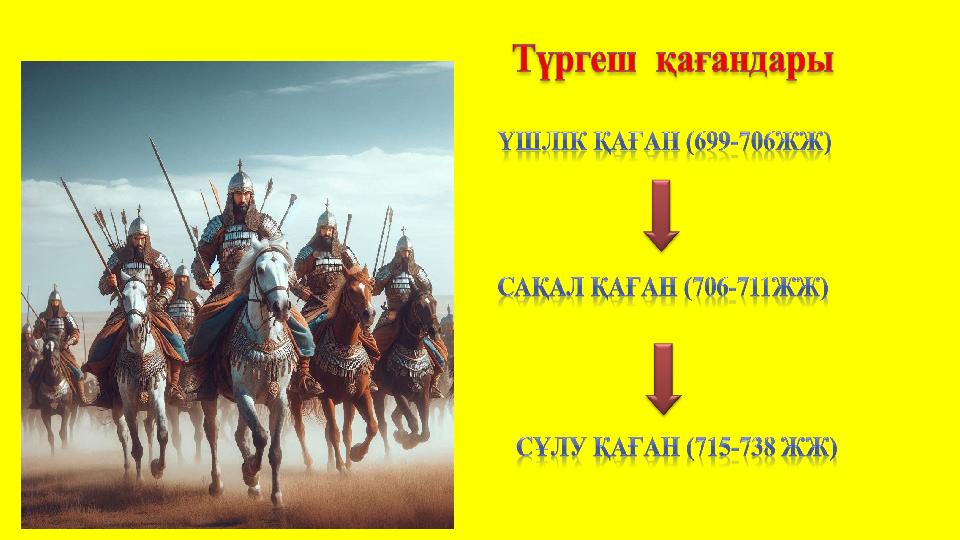 Түргеш қағандары

ҮШЛІК ҚАҒАН (699-706ЖЖ)

САҚАЛ ҚАҒАН (706-711ЖЖ)

СҰЛУ ҚАҒАН (715-738 ЖЖ)